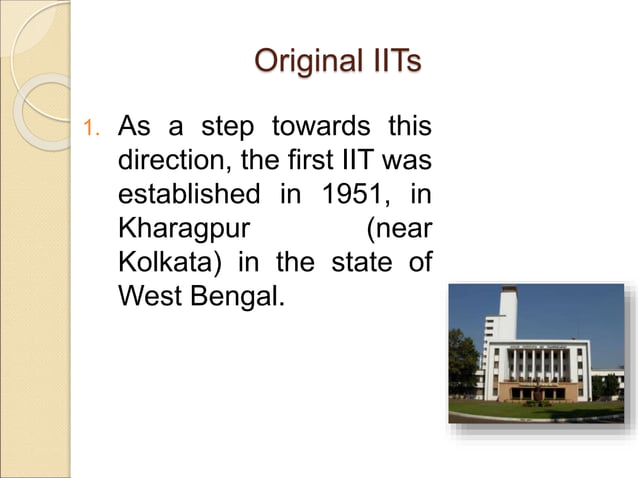 Original IITs

1. As a step towards this direction, the first IIT was established in 1951, in Kharagpur (near Kolkata) in the state of West Bengal.